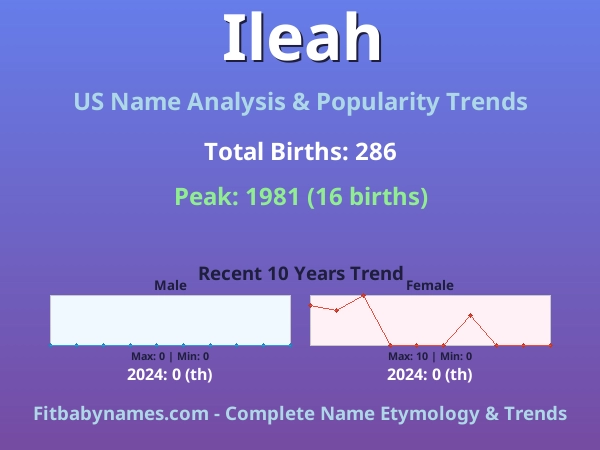 Ileah

US Name Analysis & Popularity Trends

Total Births: 286

Peak: 1981 (16 births)

Recent 10 Years Trend

Male

Max: 0 | Min: 0

2024: 0 (th)

Female

Max: 10 | Min: 0

2024: 0 (th)

Fitbabynames.com - Complete Name Etymology & Trends